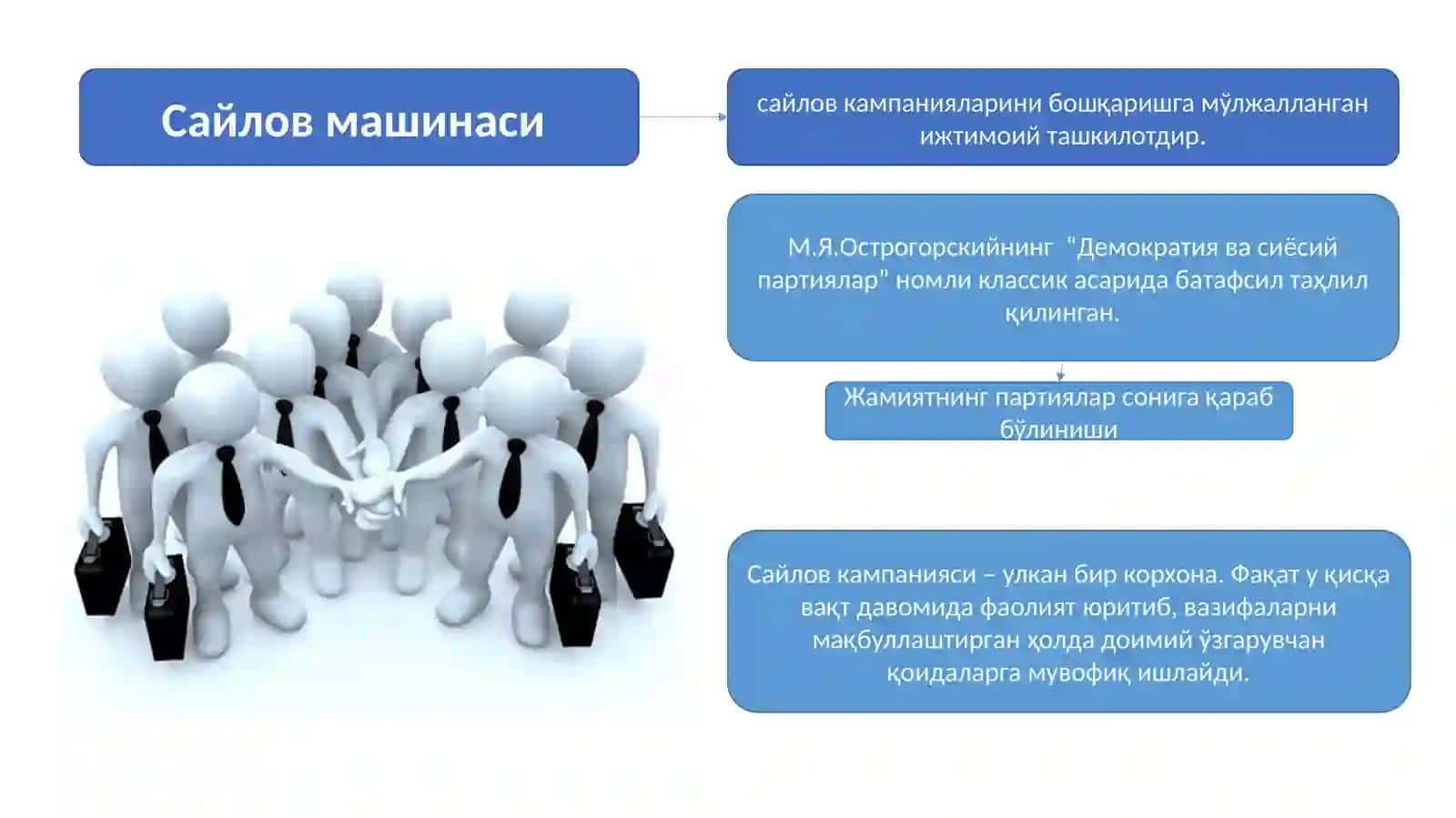 Сайлов машинаси

сайлов кампанияларини бошқаришга мўлжалланган ижтимоий ташкилотдир.

М.Я.Острогорскийнинг "Демократия ва сиёсий партиялар" номли классик асарида батафсил таҳлил қилинган.

Жамиятнинг партиялар сонига қараб бўлиниши

Сайлов кампанияси – улкан бир корхона. Фақат у қисқа вақт давомида фаолият юритиб, вазифаларни мақбуллаштирган ҳолда доимий ўзгарувчан қоидаларга мувофиқ ишлайди.